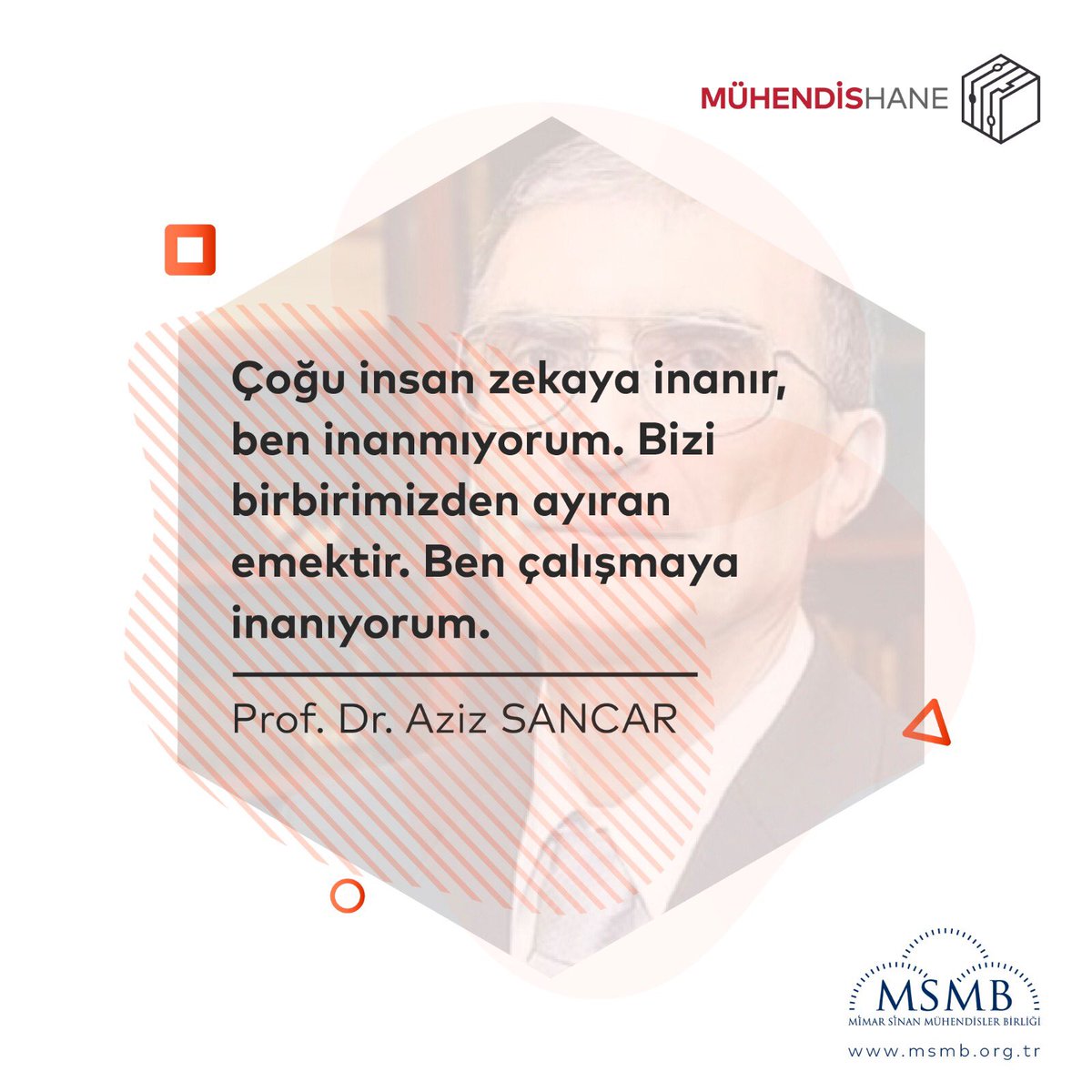 MÜHENDİSHANE

Çoğu insan zekaya inanır, ben inanmıyorum. Bizi birbirimizden ayıran emektir. Ben çalışmaya inanıyorum.

Prof. Dr. Aziz SANCAR

MSMB
MİMAR SİNAN MÜHENDİSLER BİRLİĞİ
www.msmb.org.tr